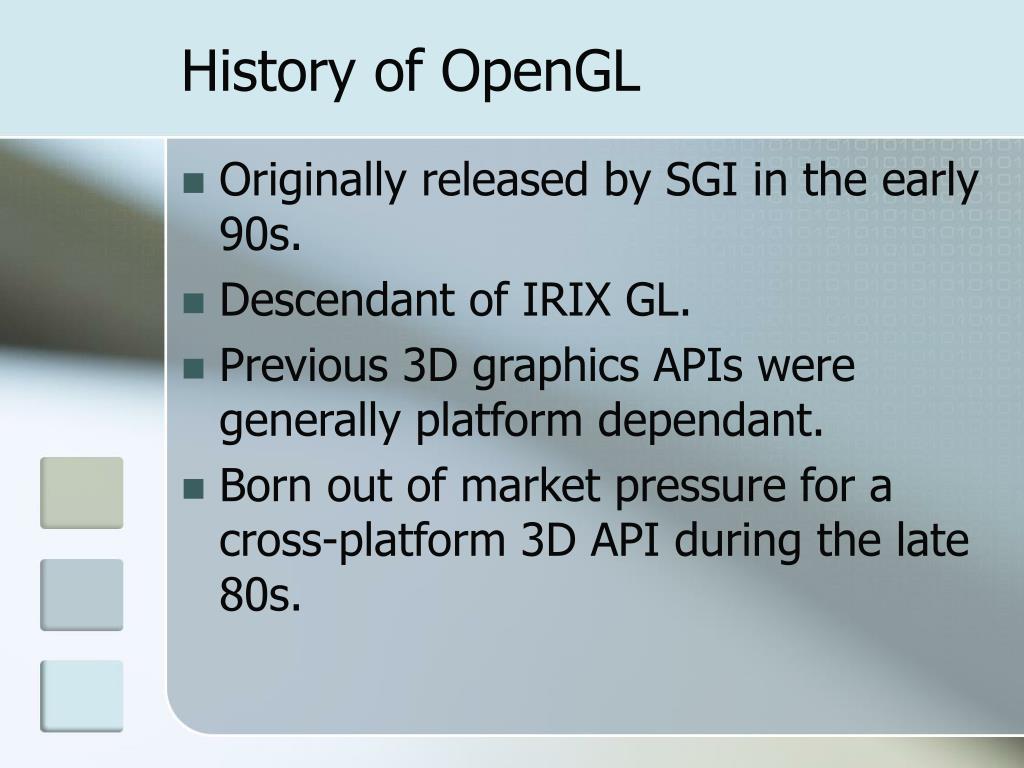 History of OpenGL

- Originally released by SGI in the early 90s.
- Descendant of IRIX GL.
- Previous 3D graphics APIs were generally platform dependant.
- Born out of market pressure for a cross-platform 3D API during the late 80s.